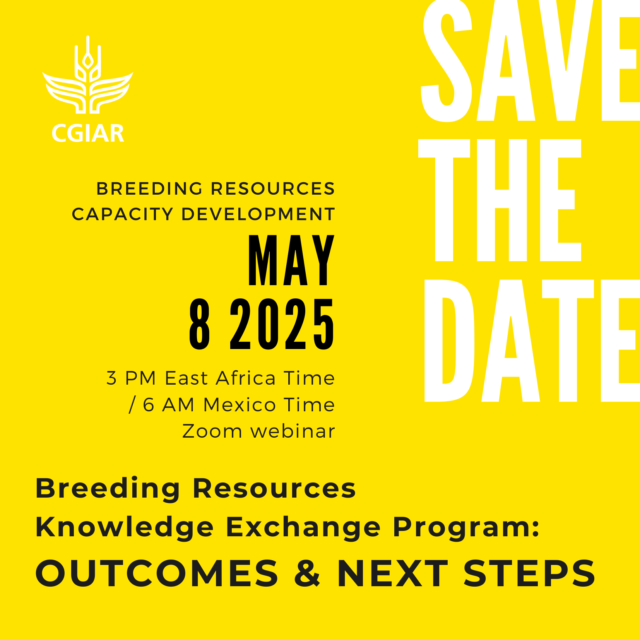 CGIAR

SAVE THE DATE

BREEDING RESOURCES CAPACITY DEVELOPMENT

MAY 8 2025

3 PM East Africa Time / 6 AM Mexico Time Zoom webinar

Breeding Resources Knowledge Exchange Program:
OUTCOMES & NEXT STEPS